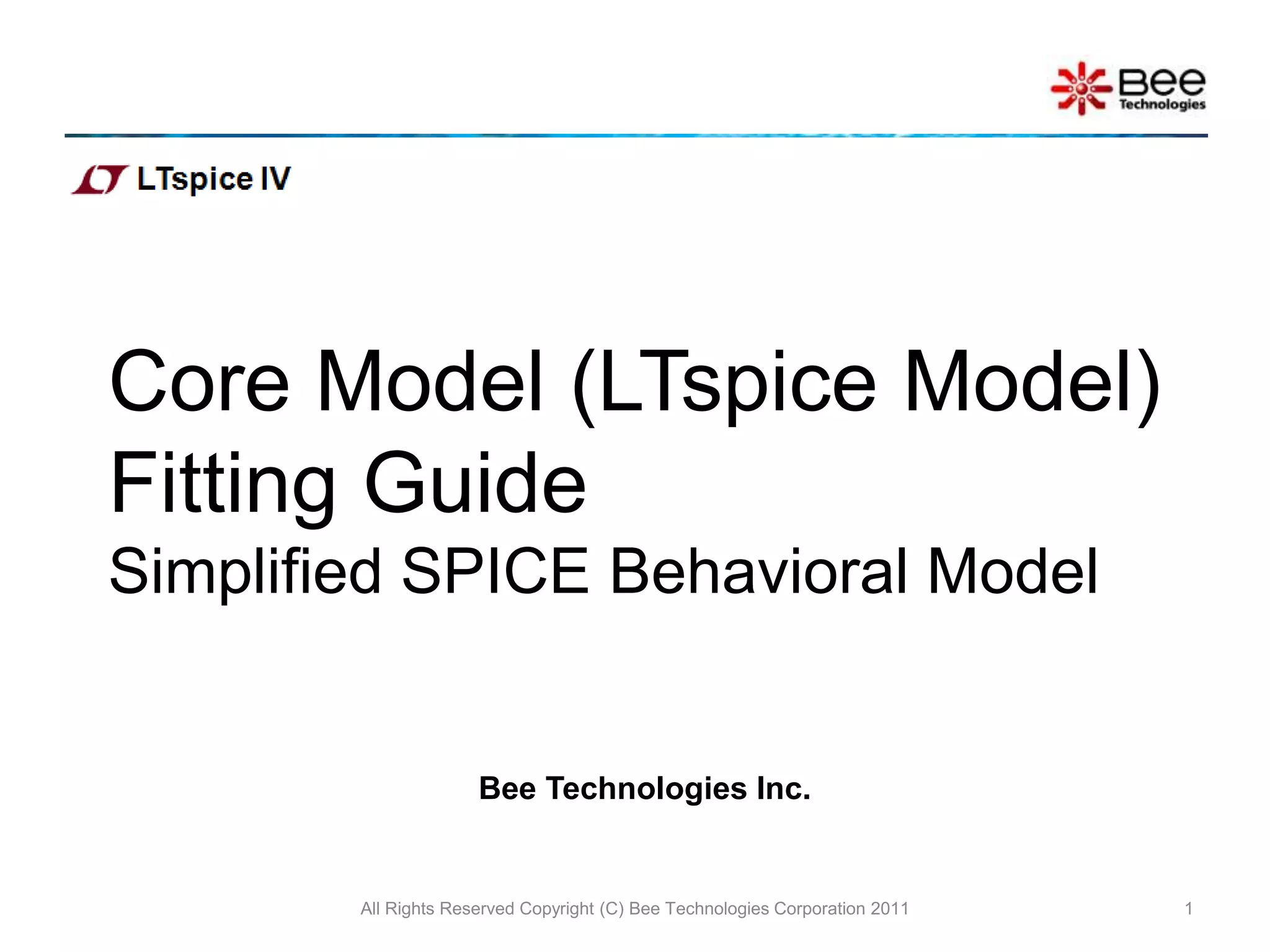 Bee Technologies

LTspice IV

Core Model (LTspice Model) Fitting Guide

Simplified SPICE Behavioral Model

Bee Technologies Inc.

All Rights Reserved Copyright (C) Bee Technologies Corporation 2011

1